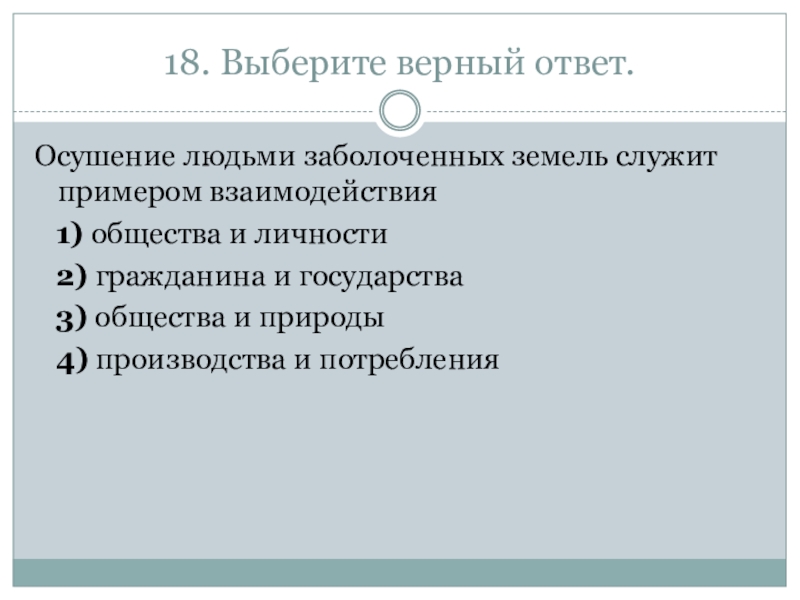 18. Выберите верный ответ.

Осушение людьми заболоченных земель служит примером взаимодействия

1) общества и личности

2) гражданина и государства

3) общества и природы

4) производства и потребления